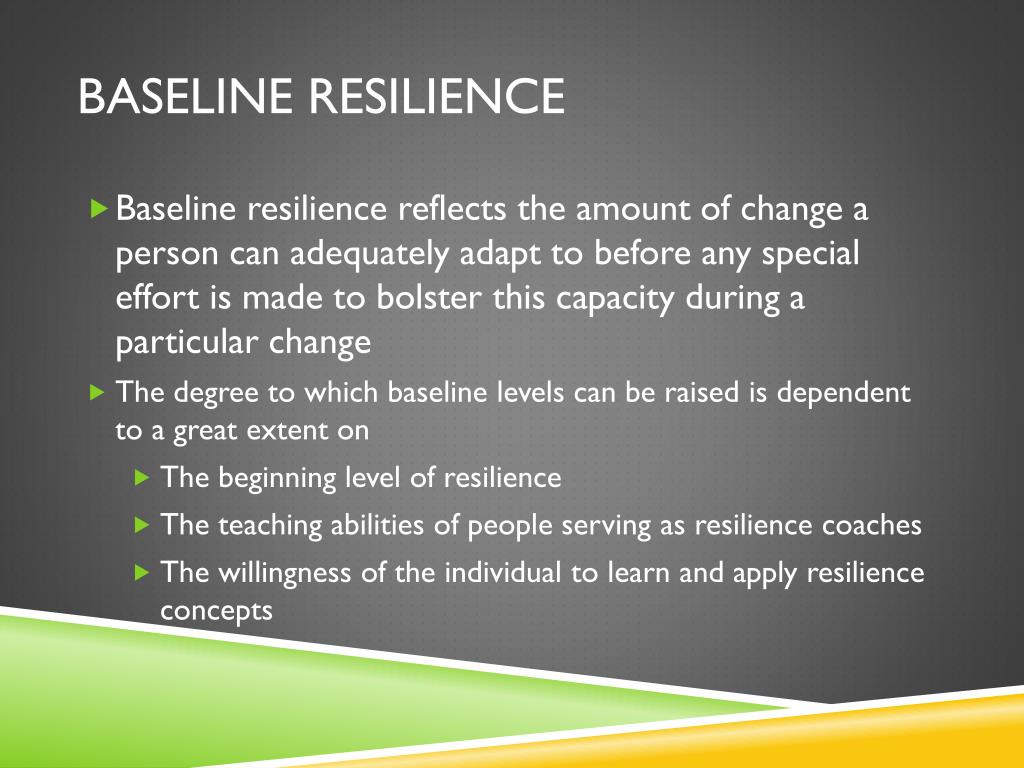 BASELINE RESILIENCE

Baseline resilience reflects the amount of change a person can adequately adapt to before any special effort is made to bolster this capacity during a particular change

The degree to which baseline levels can be raised is dependent to a great extent on

The beginning level of resilience

The teaching abilities of people serving as resilience coaches

The willingness of the individual to learn and apply resilience concepts